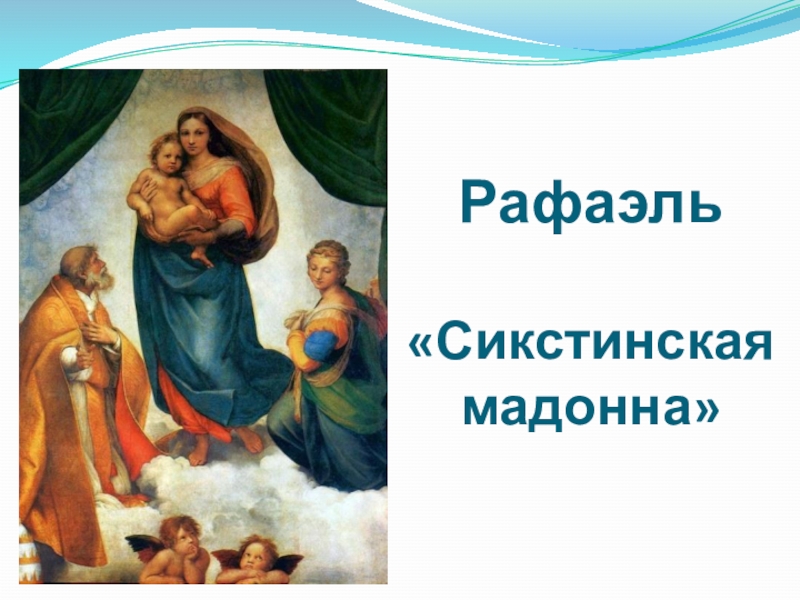 Рафаэль

«Сикстинская мадонна»